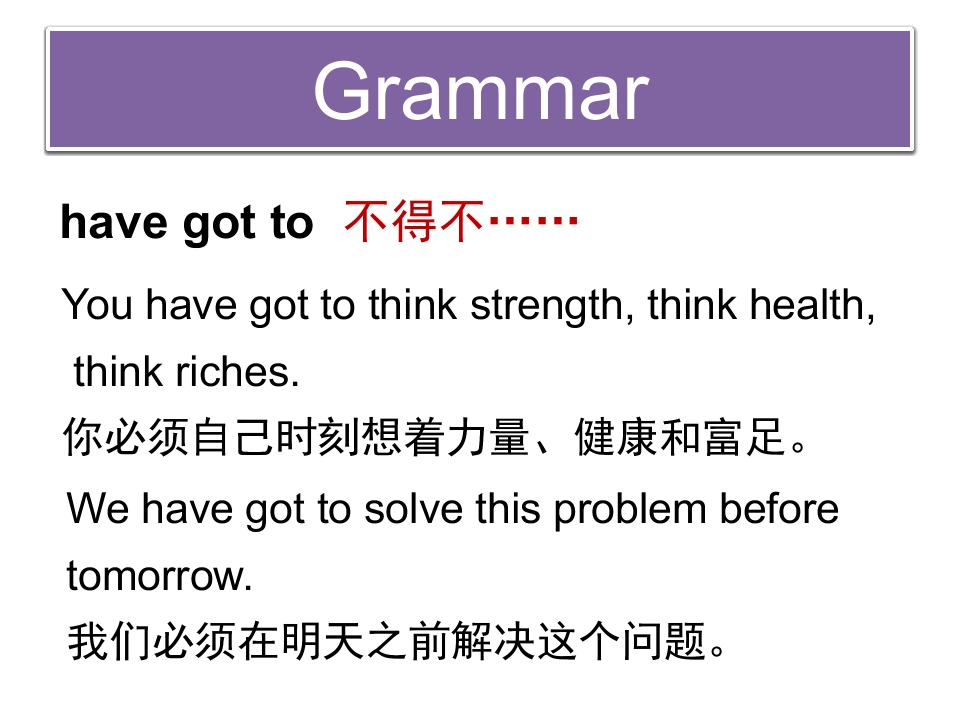 Grammar

have got to 不得不……

You have got to think strength, think health, think riches.

你必须自己时刻想着力量、健康和富足。

We have got to solve this problem before tomorrow.

我们必须在明天之前解决这个问题。